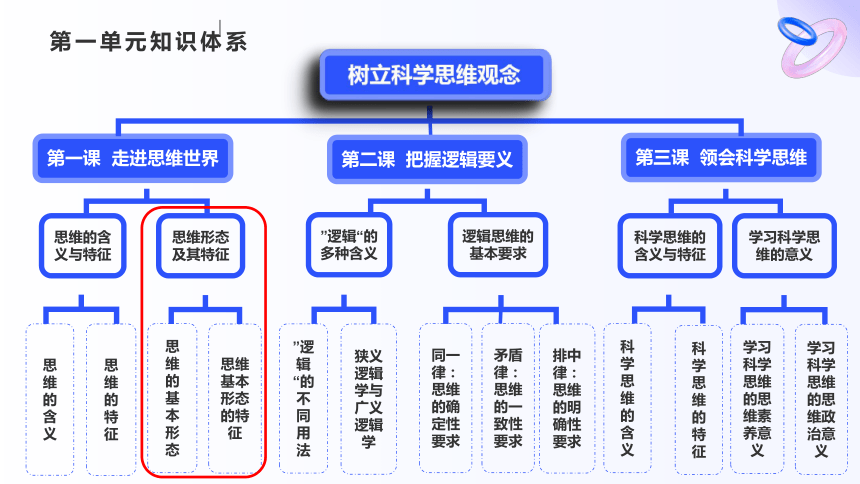 第一单元知识体系

树立科学思维观念

第一课 走进思维世界

第二课 把握逻辑要义

第三课 领会科学思维

思维的含义与特征

思维形态及其特征

”逻辑“的多种含义

逻辑思维的基本要求

科学思维的含义与特征

学习科学思维的意义

思维的含义

思维的特征

思维的基本形态

思维基本形态的特征

”逻辑“的不同用法

狭义逻辑学与广义逻辑学

同一律：思维的确定性要求

矛盾律：思维的一致性要求

排中律：思维的明确性要求

科学思维的含义

科学思维的特征

学习科学思维的思维素养意义

学习科学思维的思维政治意义